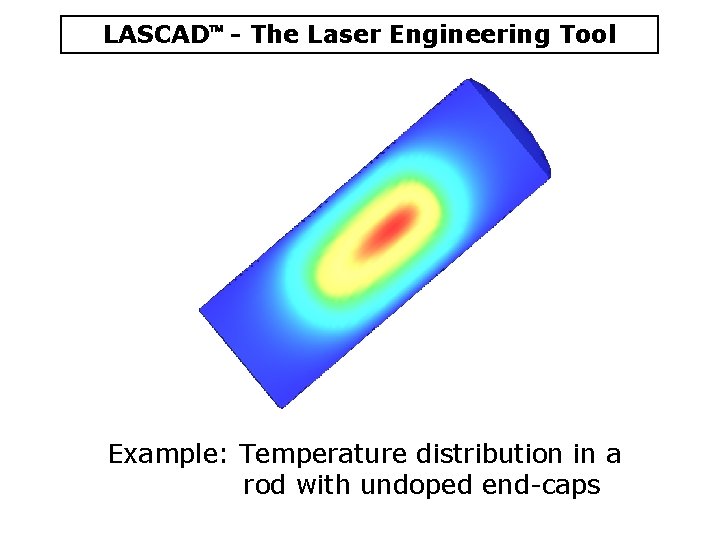 LASCAD™ - The Laser Engineering Tool

Example: Temperature distribution in a rod with undoped end-caps